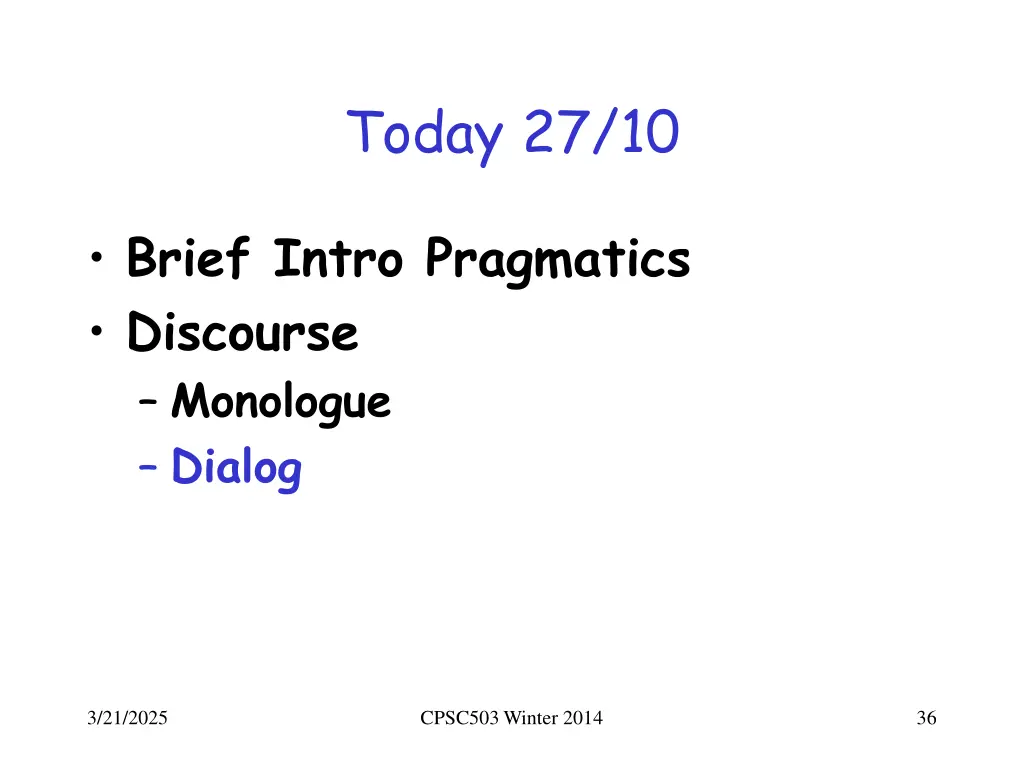 Today 27/10

• Brief Intro Pragmatics
• Discourse
– Monologue
– Dialog

3/21/2025

CPSC503 Winter 2014

36